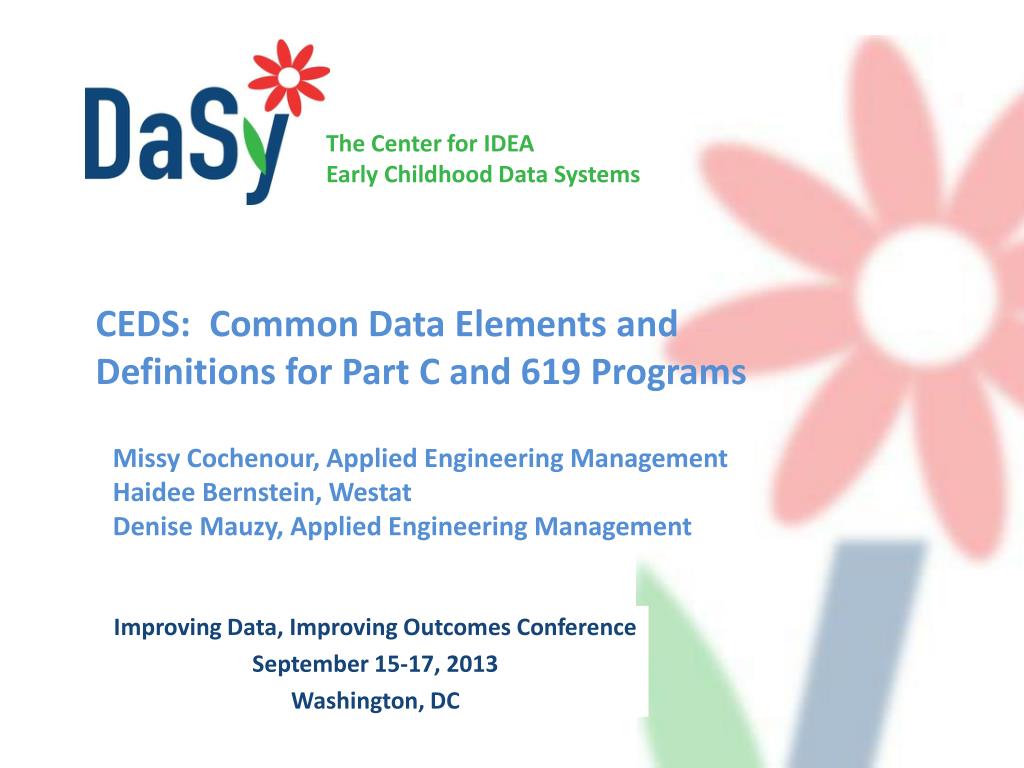 DaSy
The Center for IDEA
Early Childhood Data Systems

CEDS: Common Data Elements and Definitions for Part C and 619 Programs

Missy Cochenour, Applied Engineering Management
Haidee Bernstein, Westat
Denise Mauzy, Applied Engineering Management

Improving Data, Improving Outcomes Conference
September 15-17, 2013
Washington, DC